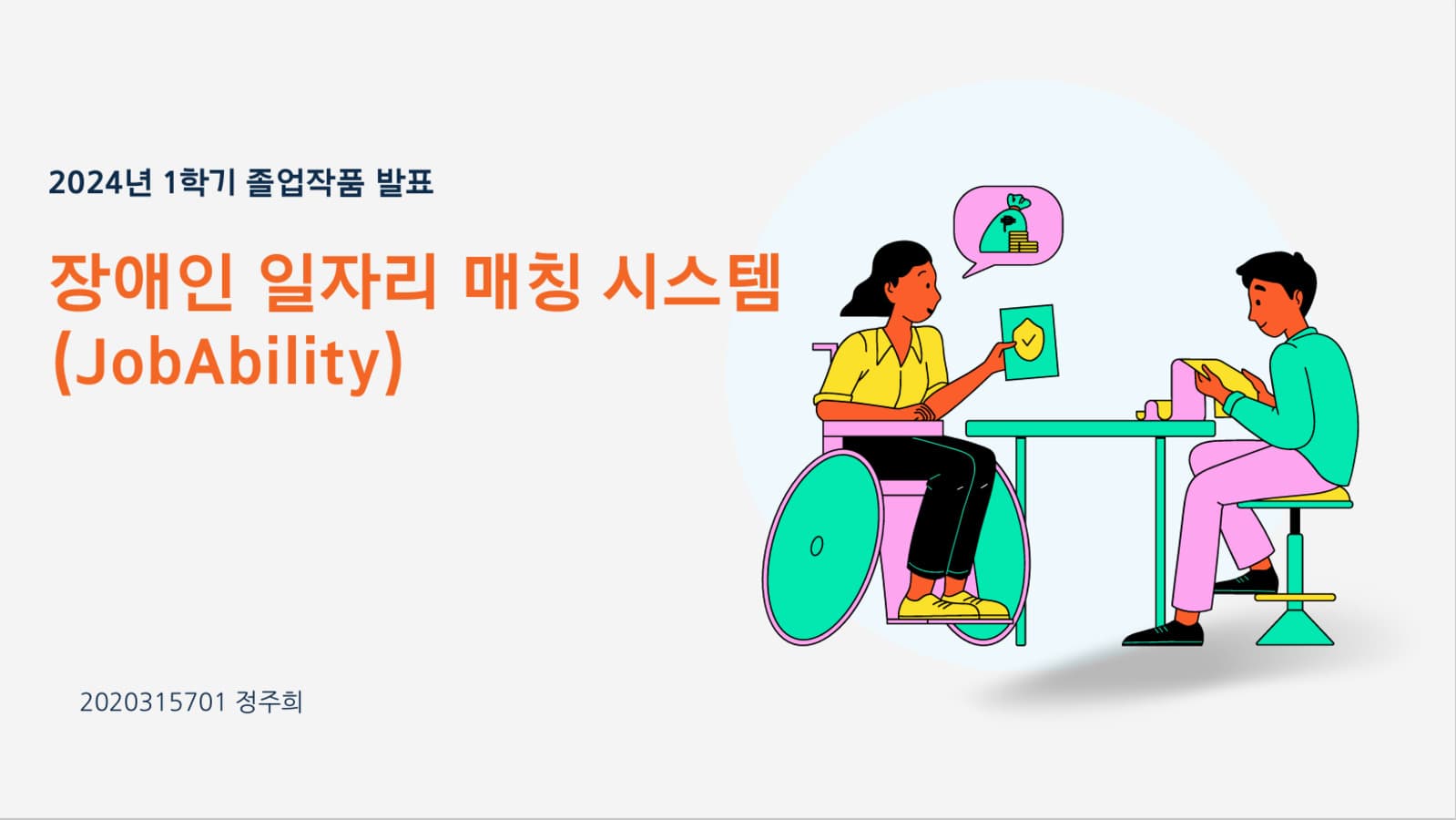 2024년 1학기 졸업작품 발표

장애인 일자리 매칭 시스템 (JobAbility)

2020315701 정주희